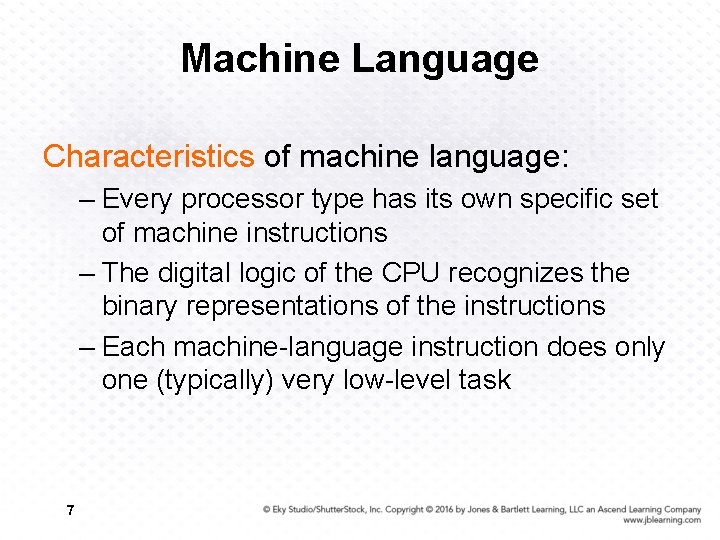 Machine Language

Characteristics of machine language:

– Every processor type has its own specific set of machine instructions

– The digital logic of the CPU recognizes the binary representations of the instructions

– Each machine-language instruction does only one (typically) very low-level task

7

© Eky Studio/ShutterStock, Inc. Copyright © 2016 by Jones & Bartlett Learning, LLC an Ascend Learning Company
www.jblearning.com